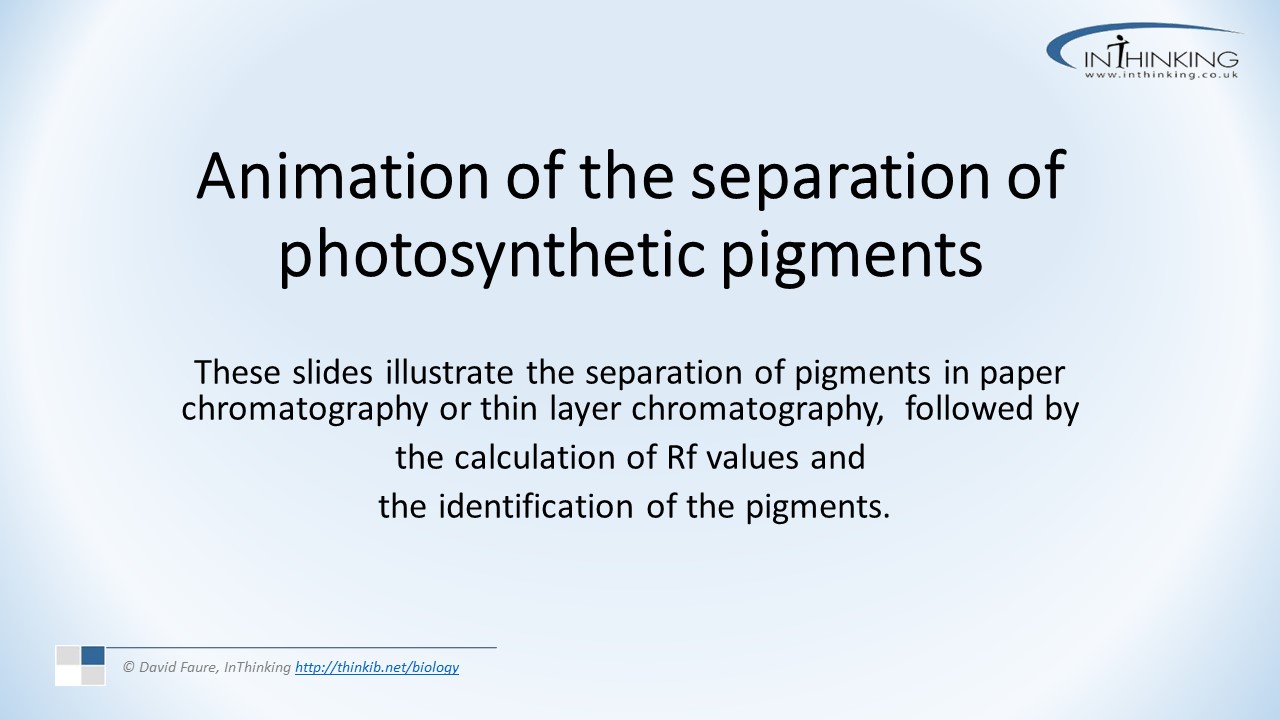 INTHINKING
www.inthinking.co.uk

Animation of the separation of photosynthetic pigments

These slides illustrate the separation of pigments in paper chromatography or thin layer chromatography, followed by the calculation of Rf values and the identification of the pigments.

© David Faure, InThinking http://thinkib.net/biology